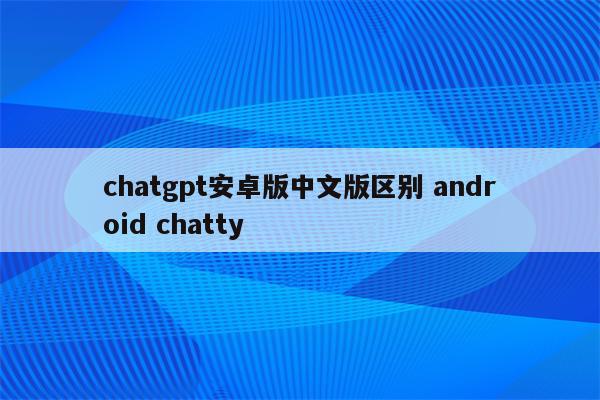 chatgpt安卓版中文版区别 android chatty